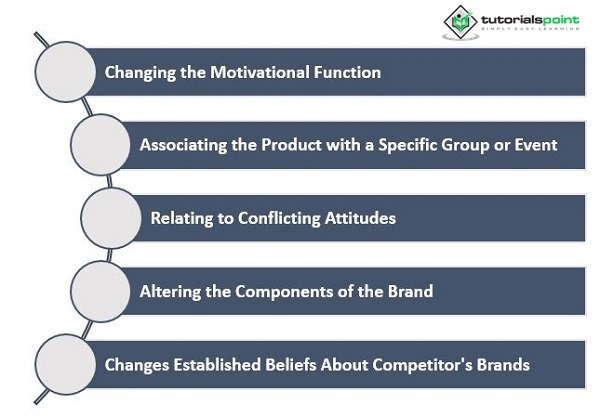 tutorialspoint
SIMPLY EASY LEARNING

Changing the Motivational Function

Associating the Product with a Specific Group or Event

Relating to Conflicting Attitudes

Altering the Components of the Brand

Changes Established Beliefs About Competitor's Brands